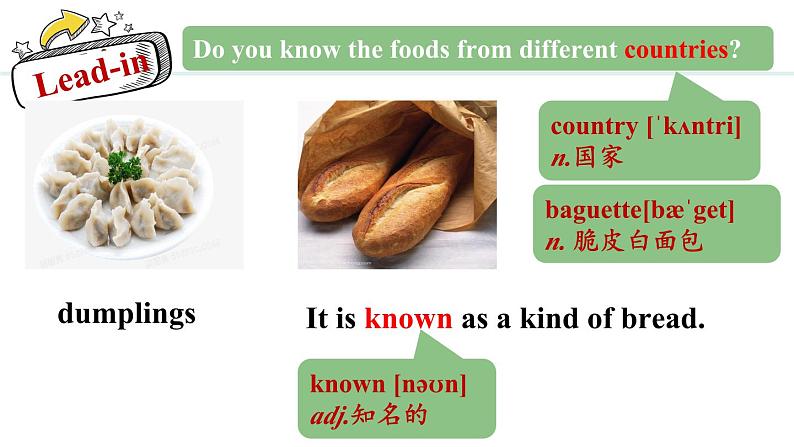 Lead-in

Do you know the foods from different countries?

country [ˈkʌntri]
n.国家

baguette[bæˈget]
n. 脆皮白面包

dumplings

It is known as a kind of bread.

known [nəʊn]
adj.知名的